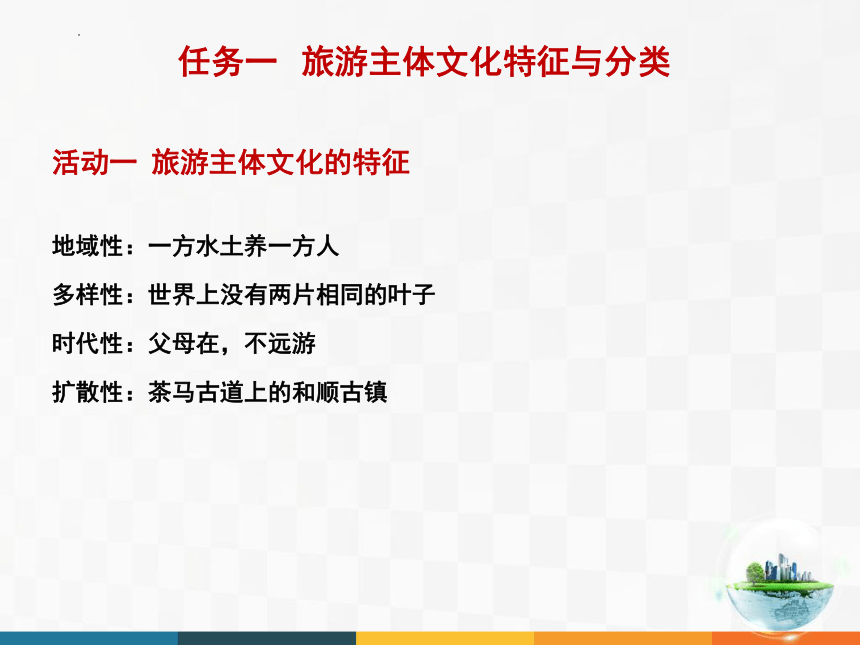 任务一 旅游主体文化特征与分类

活动一 旅游主体文化的特征

地域性：一方水土养一方人

多样性：世界上没有两片相同的叶子

时代性：父母在，不远游

扩散性：茶马古道上的和顺古镇